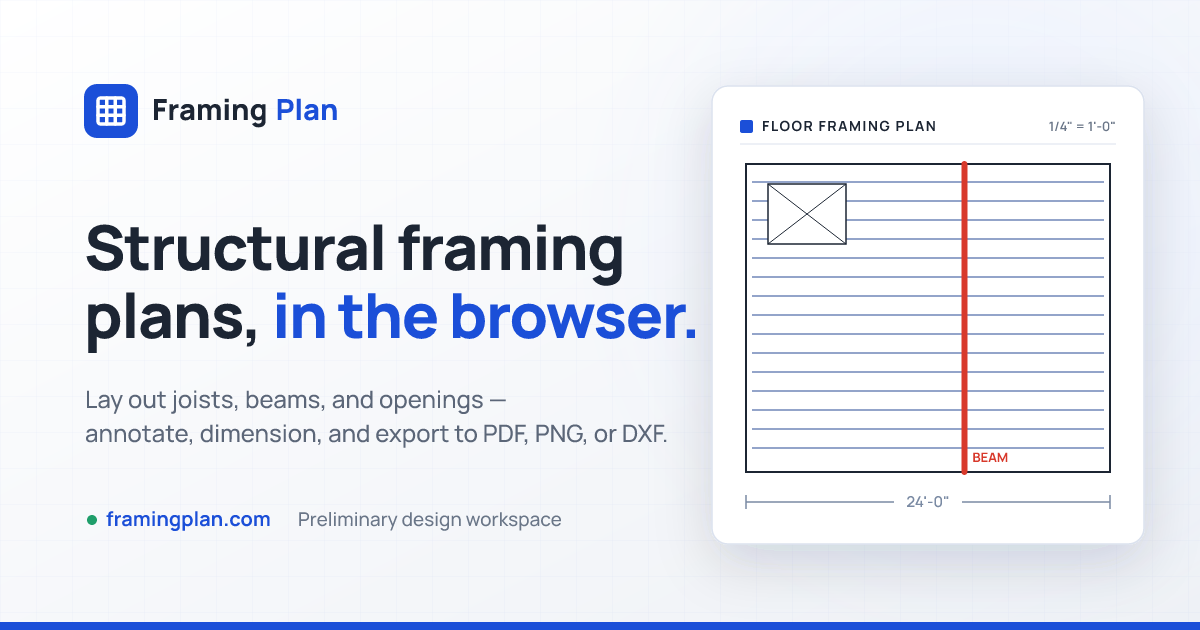 Framing Plan

Structural framing plans, in the browser.

Lay out joists, beams, and openings — annotate, dimension, and export to PDF, PNG, or DXF.

• framingplan.com

Preliminary design workspace

FLOOR FRAMING PLAN

1/4" = 1'-0"

BEAM

24'-0"